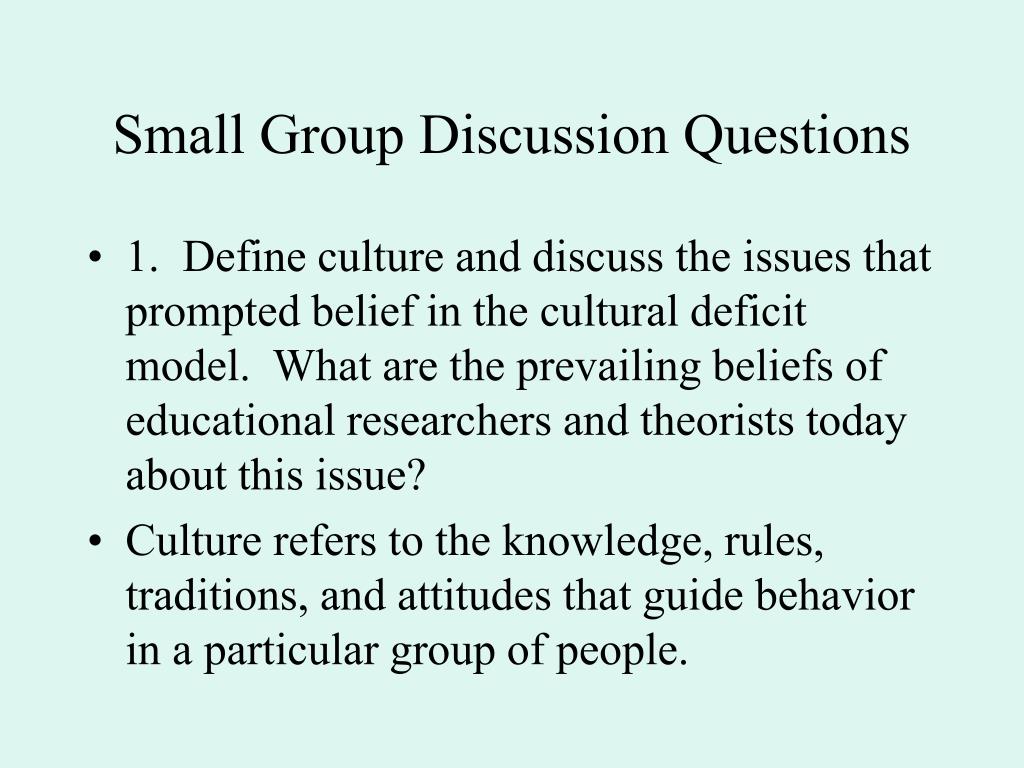 Small Group Discussion Questions

• 1. Define culture and discuss the issues that prompted belief in the cultural deficit model. What are the prevailing beliefs of educational researchers and theorists today about this issue?

• Culture refers to the knowledge, rules, traditions, and attitudes that guide behavior in a particular group of people.